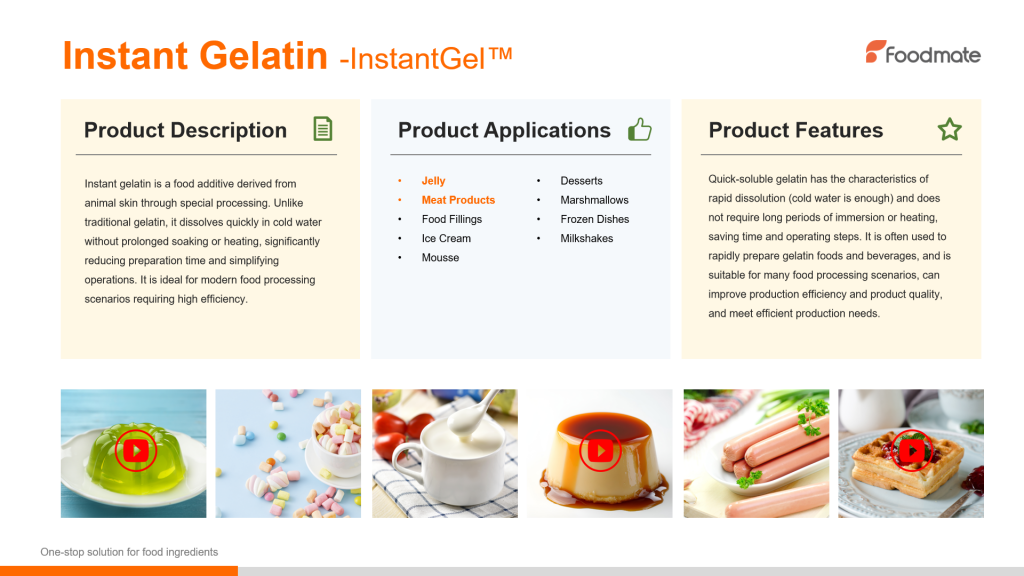 Instant Gelatin -InstantGel™

Foodmate

Product Description

Instant gelatin is a food additive derived from animal skin through special processing. Unlike traditional gelatin, it dissolves quickly in cold water without prolonged soaking or heating, significantly reducing preparation time and simplifying operations. It is ideal for modern food processing scenarios requiring high efficiency.

Product Applications

• Jelly
• Meat Products
• Food Fillings
• Ice Cream
• Mousse

• Desserts
• Marshmallows
• Frozen Dishes
• Milkshakes

Product Features

Quick-soluble gelatin has the characteristics of rapid dissolution (cold water is enough) and does not require long periods of immersion or heating, saving time and operating steps. It is often used to rapidly prepare gelatin foods and beverages, and is suitable for many food processing scenarios, can improve production efficiency and product quality, and meet efficient production needs.

One-stop solution for food ingredients